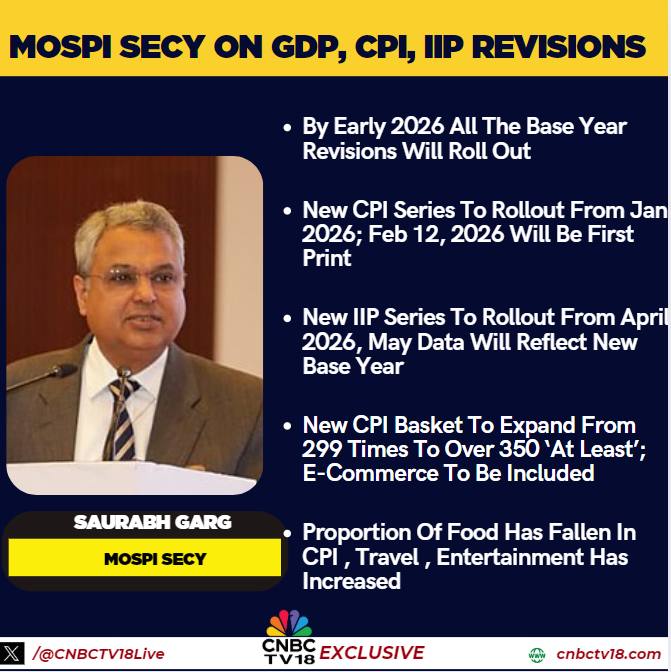 MOSPI SECY ON GDP, CPI, IIP REVISIONS

• By Early 2026 All The Base Year Revisions Will Roll Out

• New CPI Series To Rollout From Jan 2026; Feb 12, 2026 Will Be First Print

• New IIP Series To Rollout From April 2026, May Data Will Reflect New Base Year

• New CPI Basket To Expand From 299 Times To Over 350 'At Least'; E-Commerce To Be Included

• Proportion Of Food Has Fallen In CPI , Travel , Entertainment Has Increased

SAURABH GARG

MOSPI SECY

/@CNBCTV18Live

CNBC TV18 EXCLUSIVE

cnbctv18.com